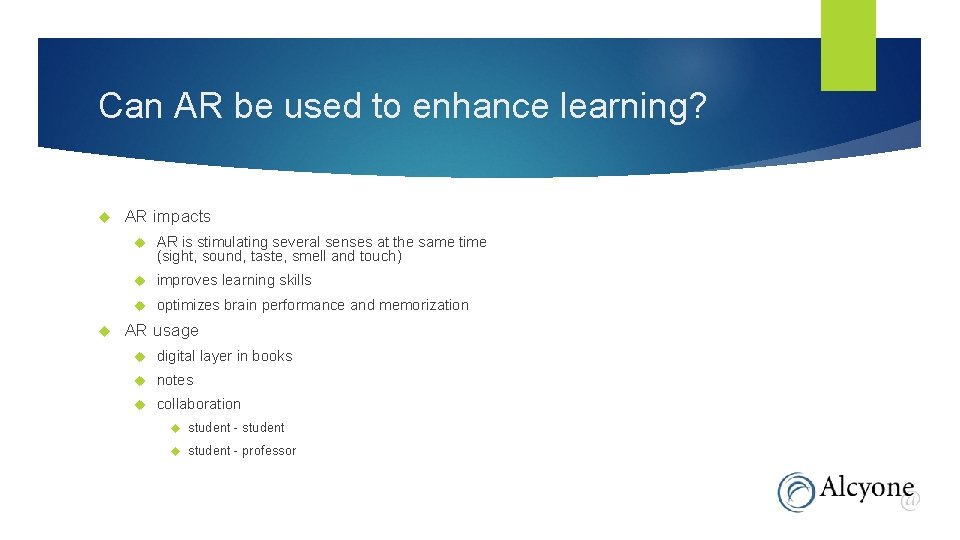 Can AR be used to enhance learning?

AR impacts

AR is stimulating several senses at the same time (sight, sound, taste, smell and touch)

improves learning skills

optimizes brain performance and memorization

AR usage

digital layer in books

notes

collaboration

student - student

student - professor

Alcyone

11